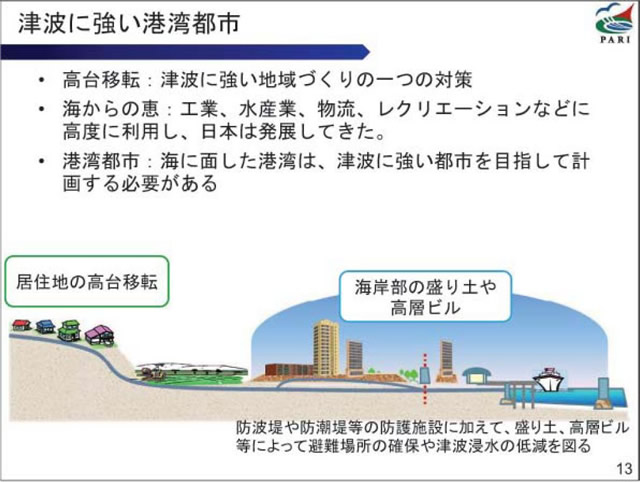 津波に強い港湾都市

PARI

• 高台移転：津波に強い地域づくりの一つの対策
• 海からの恵：工業、水産業、物流、レクリエーションなどに高度に利用し、日本は発展してきた。
• 港湾都市：海に面した港湾は、津波に強い都市を目指して計画する必要がある

居住地の高台移転

海岸部の盛り土や高層ビル

防波堤や防潮堤等の防護施設に加えて、盛り土、高層ビル等によって避難場所の確保や津波浸水の低減を図る

13